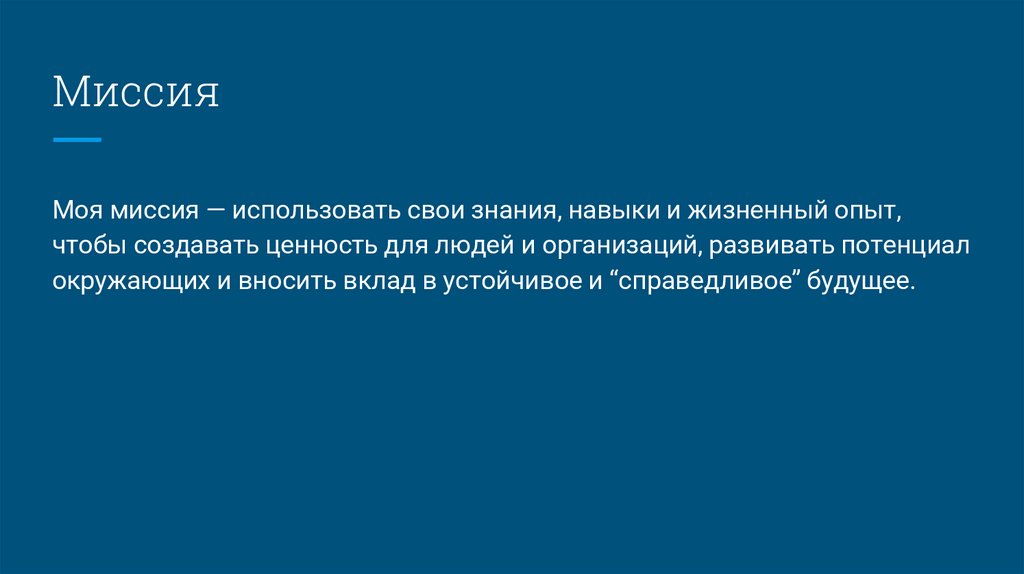 Миссия

Моя миссия — использовать свои знания, навыки и жизненный опыт, чтобы создавать ценность для людей и организаций, развивать потенциал окружающих и вносить вклад в устойчивое и “справедливое” будущее.